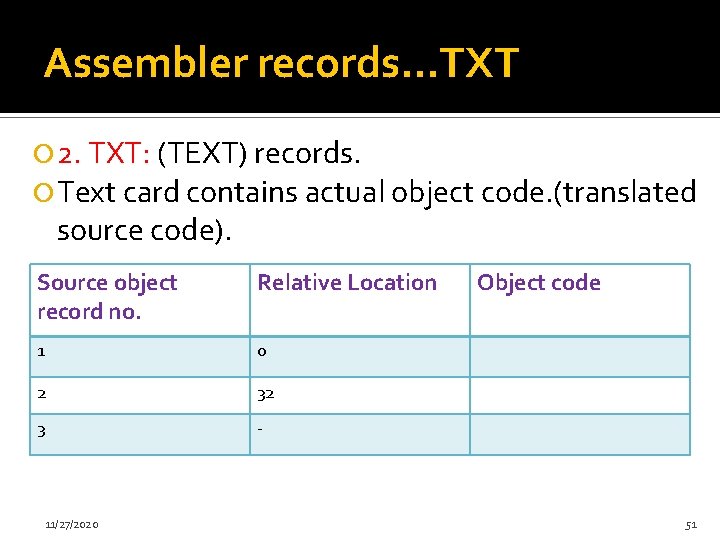 Assembler records…TXT

2. TXT: (TEXT) records.

Text card contains actual object code.(translated source code).

| Source object record no. | Relative Location | Object code |
|---|---|---|
| 1 | 0 | |
| 2 | 32 | |
| 3 | - | |

11/27/2020

51